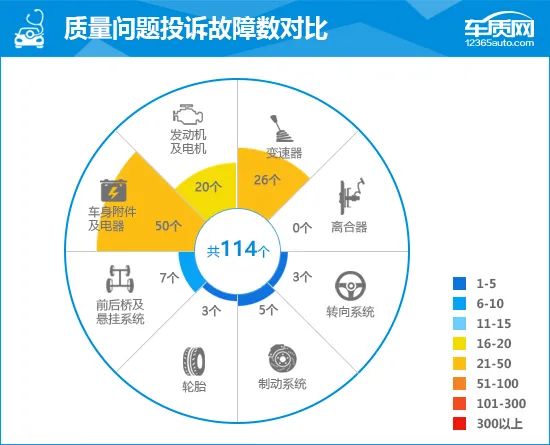 质量问题投诉故障数对比

车质网
12365auto.com

发动机及电机
20个

变速器
26个

离合器
0个

转向系统
3个

制动系统
5个

轮胎
3个

前后桥及悬挂系统
7个

车身附件及电器
50个

共114个

1-5
6-10
11-15
16-20
21-50
51-100
101-300
300以上